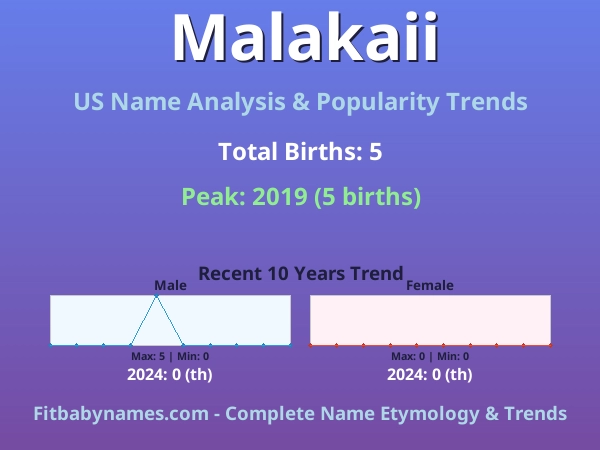 Malakaii

US Name Analysis & Popularity Trends

Total Births: 5

Peak: 2019 (5 births)

Recent 10 Years Trend

Male

Max: 5 | Min: 0

2024: 0 (th)

Female

Max: 0 | Min: 0

2024: 0 (th)

Fitbabynames.com - Complete Name Etymology & Trends